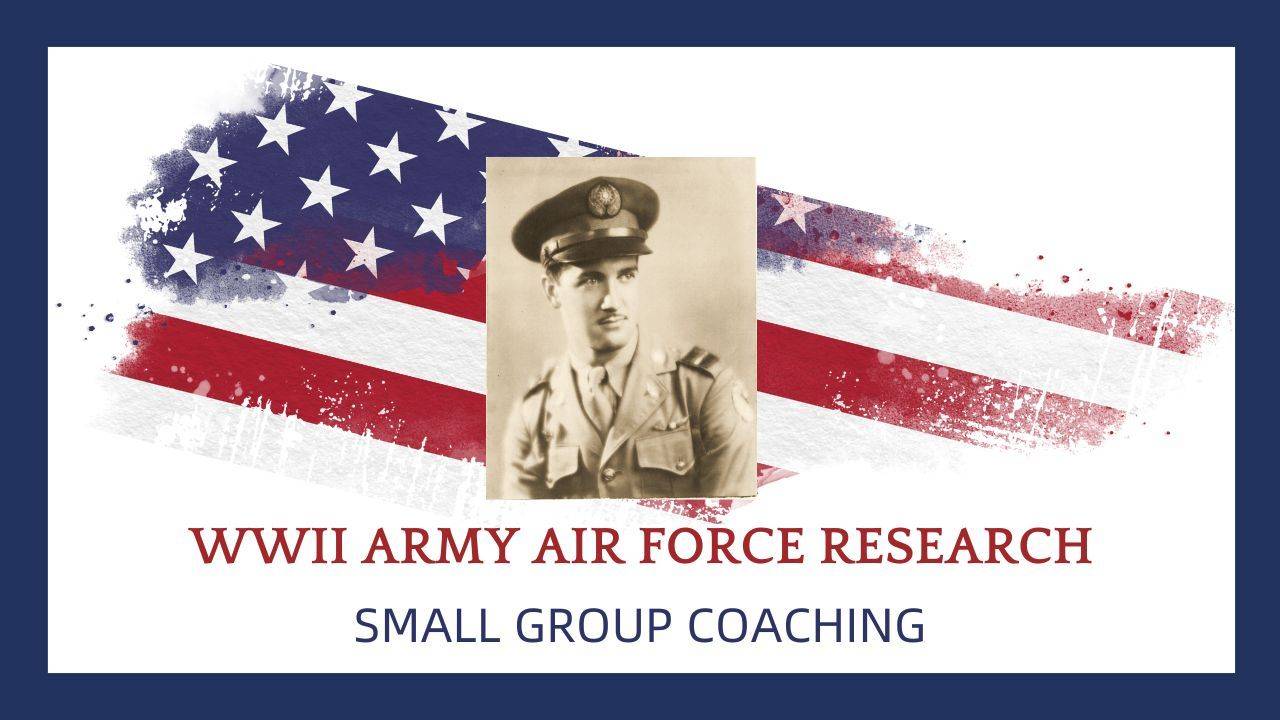 WWII ARMY AIR FORCE RESEARCH

SMALL GROUP COACHING